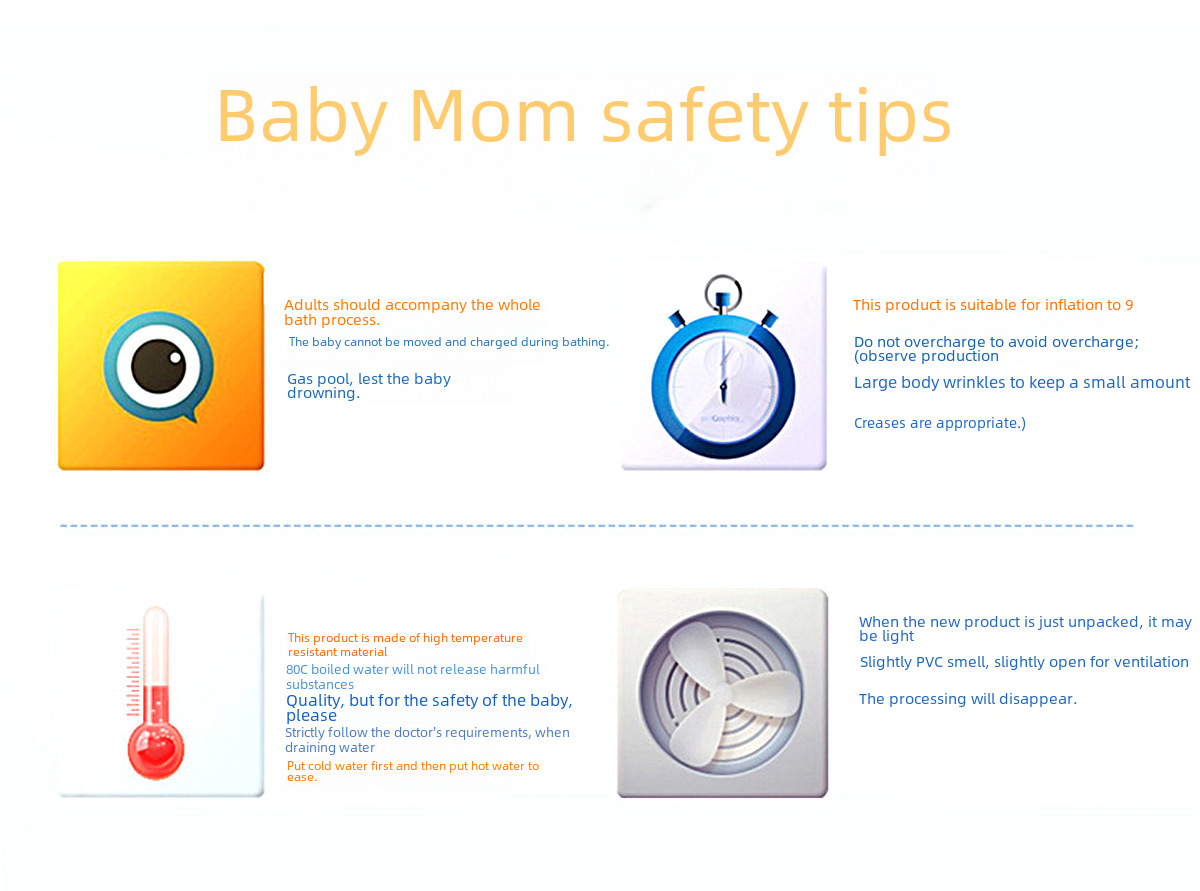 Baby Mom safety tips

Adults should accompany the whole bath process.

The baby cannot be moved and charged during bathing.

Gas pool, lest the baby drowning.

This product is suitable for inflation to 9

Do not overcharge to avoid overcharge; (observe production

Large body wrinkles to keep a small amount

Creases are appropriate.)

This product is made of high temperature resistant material

80C boiled water will not release harmful substances

Quality, but for the safety of the baby, please

Strictly follow the doctor's requirements, when draining water

Put cold water first and then put hot water to ease.

When the new product is just unpacked, it may be light

Slightly PVC smell, slightly open for ventilation

The processing will disappear.